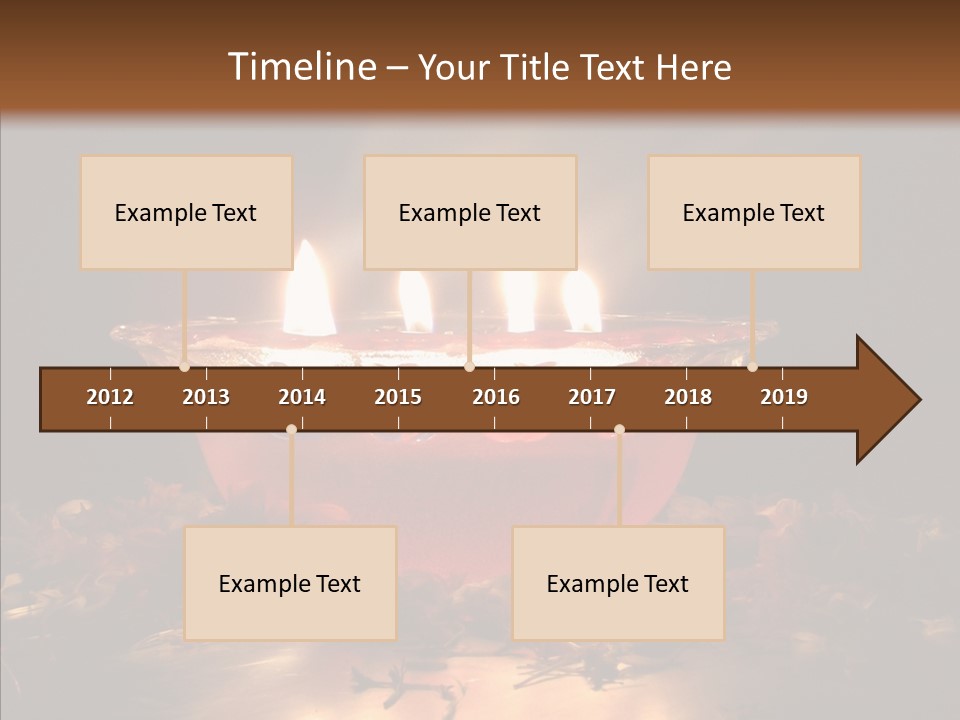 Timeline – Your Title Text Here

Example Text

Example Text

Example Text

2012 2013 2014 2015 2016 2017 2018 2019

Example Text

Example Text